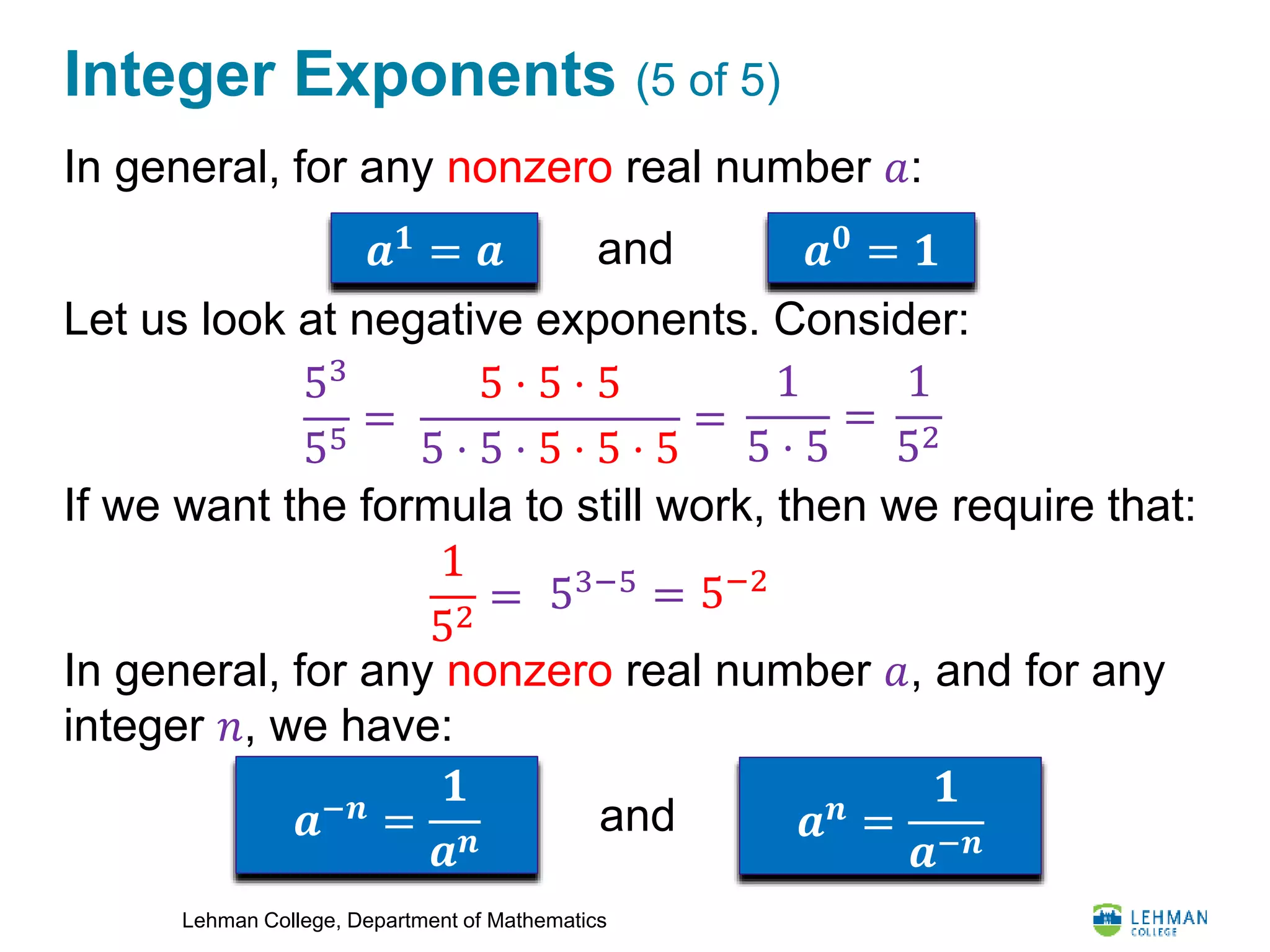 Integer Exponents (5 of 5)

In general, for any nonzero real number $a$:

$a^1 = a$ and $a^0 = 1$

Let us look at negative exponents. Consider:

$\frac{5^3}{5^5} = \frac{5 \cdot 5 \cdot 5}{5 \cdot 5 \cdot 5 \cdot 5 \cdot 5} = \frac{1}{5 \cdot 5} = \frac{1}{5^2}$

If we want the formula to still work, then we require that:

$\frac{1}{5^2} = 5^{3-5} = 5^{-2}$

In general, for any nonzero real number $a$, and for any integer $n$, we have:

$a^{-n} = \frac{1}{a^n}$ and $a^n = \frac{1}{a^{-n}}$

Lehman College, Department of Mathematics

LEHMAN COLLEGE